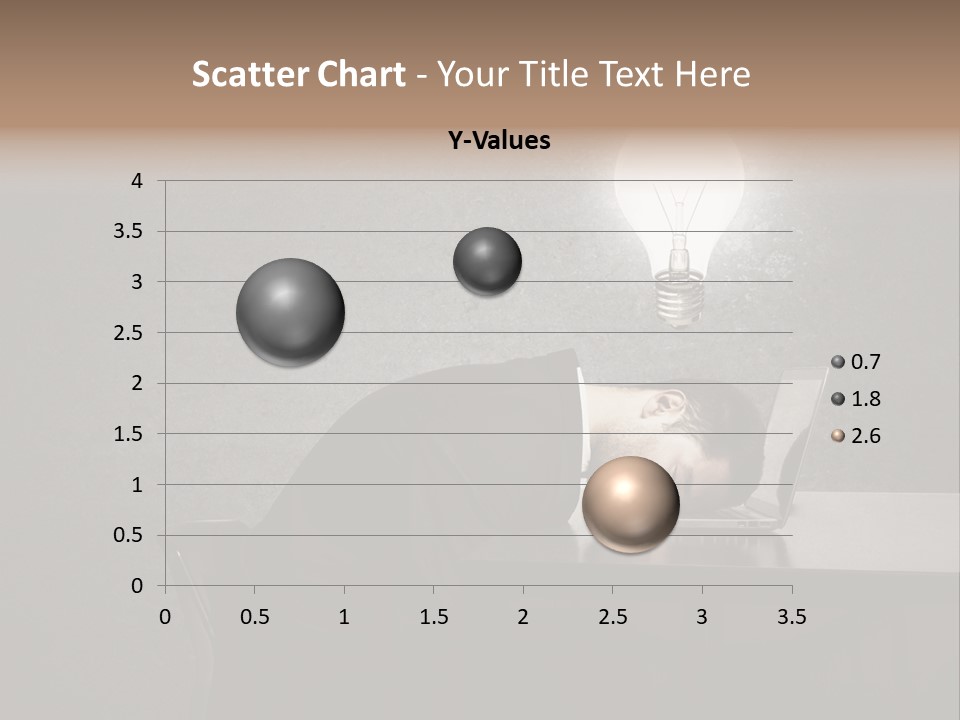 Scatter Chart - Your Title Text Here

Y-Values

4
3.5
3
2.5
2
1.5
1
0.5
0

0 0.5 1 1.5 2 2.5 3 3.5

0.7
1.8
2.6